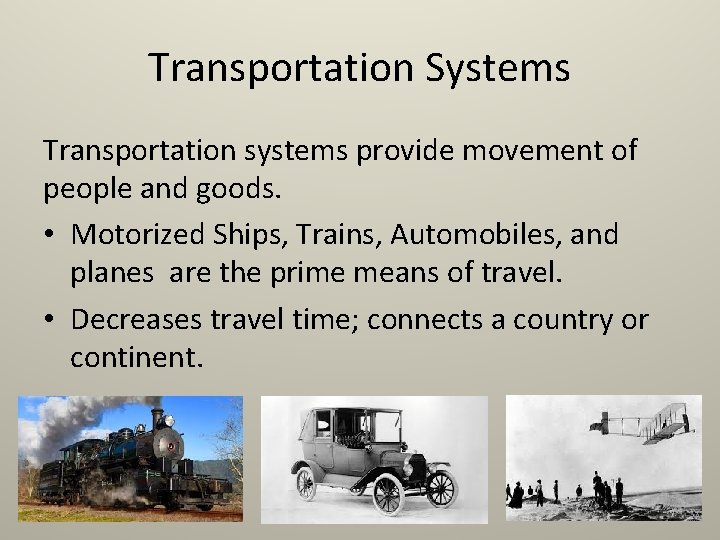 Transportation Systems

Transportation systems provide movement of people and goods.

• Motorized Ships, Trains, Automobiles, and planes  are the prime means of travel.

• Decreases travel time; connects a country or continent.